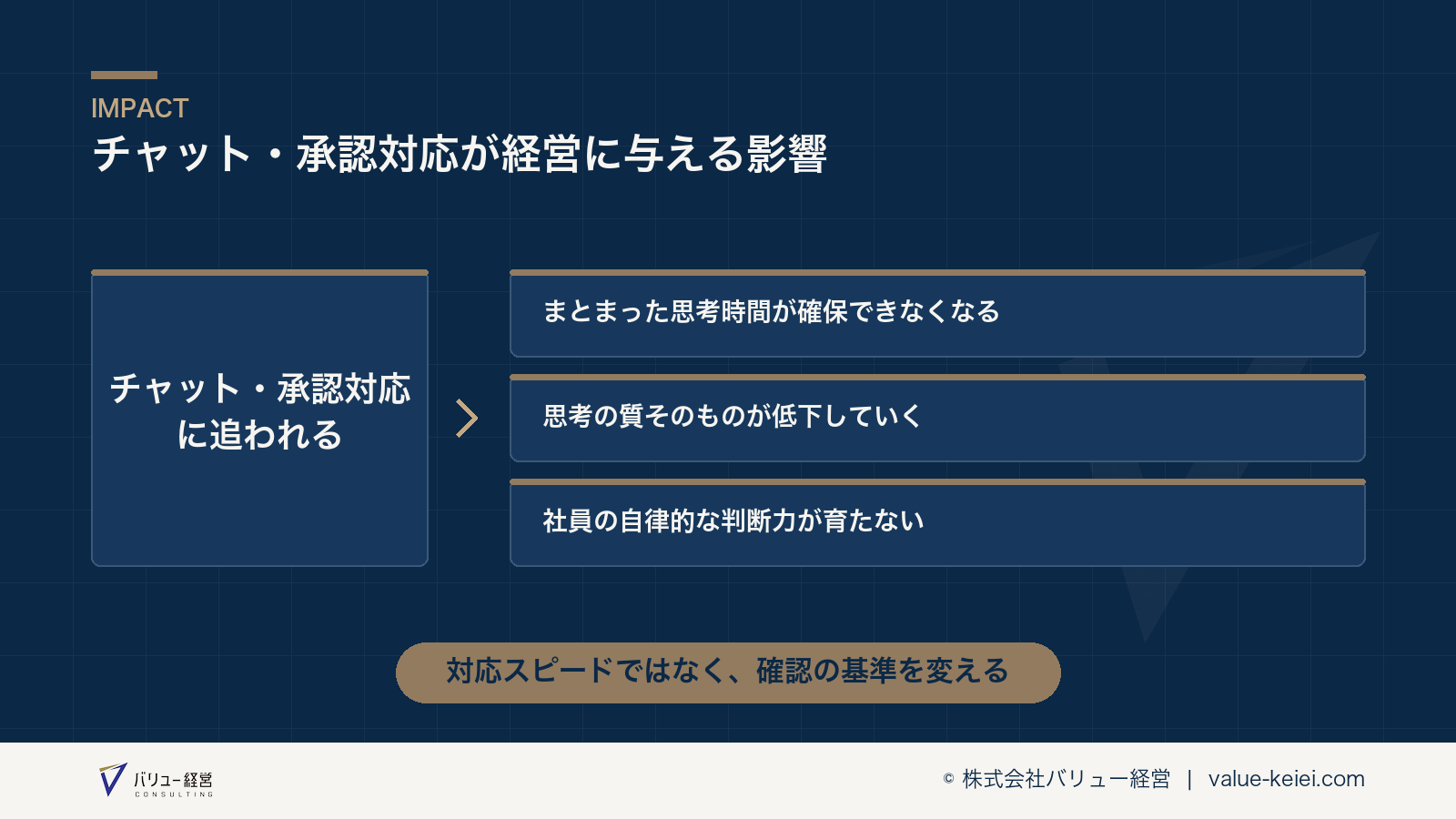 IMPACT
チャット・承認対応が経営に与える影響

チャット・承認対応に追われる

まとまった思考時間が確保できなくなる

思考の質そのものが低下していく

社員の自律的な判断力が育たない

対応スピードではなく、確認の基準を変える

バリュー経営 CONSULTING

© 株式会社バリュー経営 | value-keiei.com